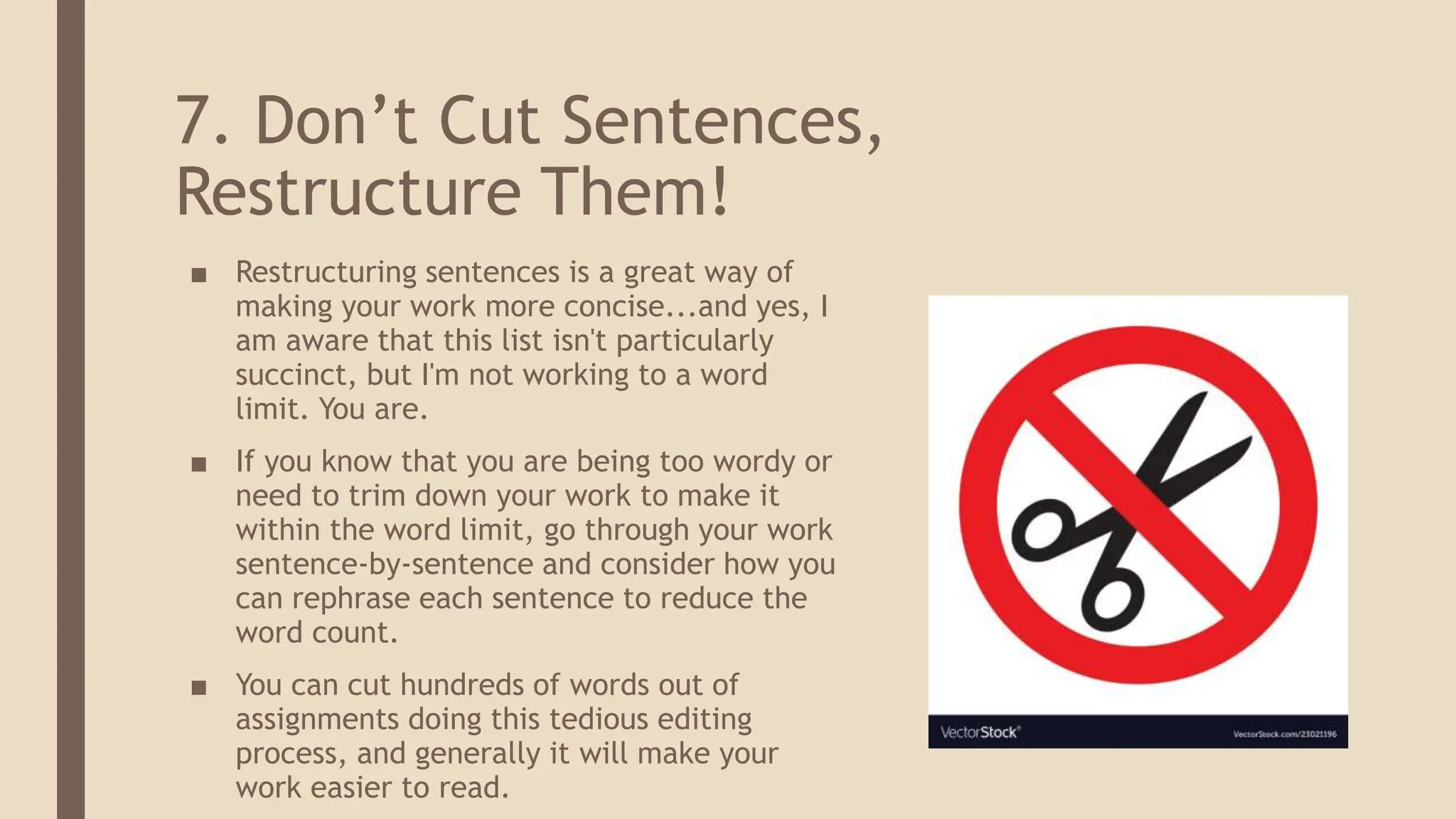 7. Don’t Cut Sentences, Restructure Them!

■ Restructuring sentences is a great way of making your work more concise...and yes, I am aware that this list isn't particularly succinct, but I'm not working to a word limit. You are.

■ If you know that you are being too wordy or need to trim down your work to make it within the word limit, go through your work sentence-by-sentence and consider how you can rephrase each sentence to reduce the word count.

■ You can cut hundreds of words out of assignments doing this tedious editing process, and generally it will make your work easier to read.

VectorStock®

VectorStock.com/23021196